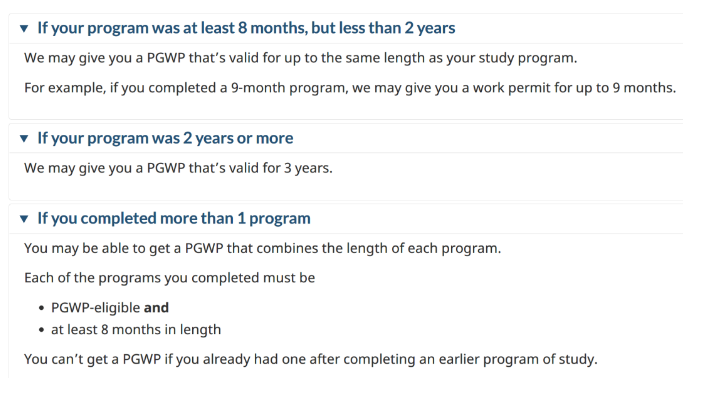 ▼ If your program was at least 8 months, but less than 2 years

We may give you a PGWP that's valid for up to the same length as your study program.

For example, if you completed a 9-month program, we may give you a work permit for up to 9 months.

▼ If your program was 2 years or more

We may give you a PGWP that's valid for 3 years.

▼ If you completed more than 1 program

You may be able to get a PGWP that combines the length of each program.

Each of the programs you completed must be

• PGWP-eligible **and**
• at least 8 months in length

You can't get a PGWP if you already had one after completing an earlier program of study.